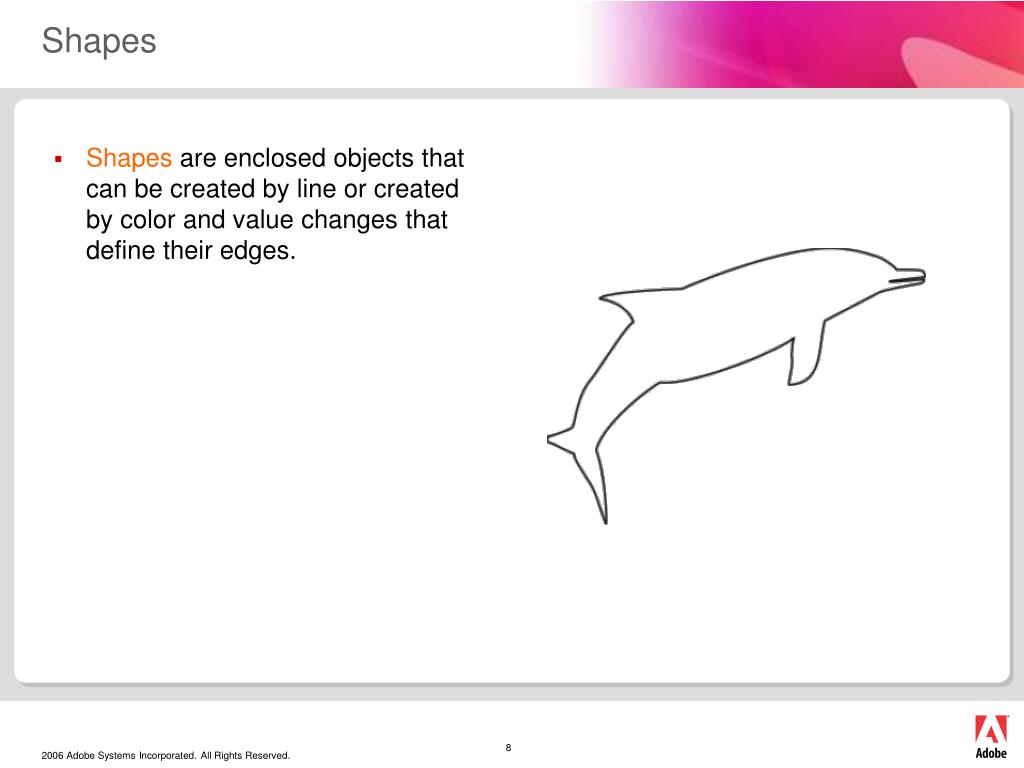 Shapes

▪ Shapes are enclosed objects that can be created by line or created by color and value changes that define their edges.

2006 Adobe Systems Incorporated. All Rights Reserved.

8

Adobe